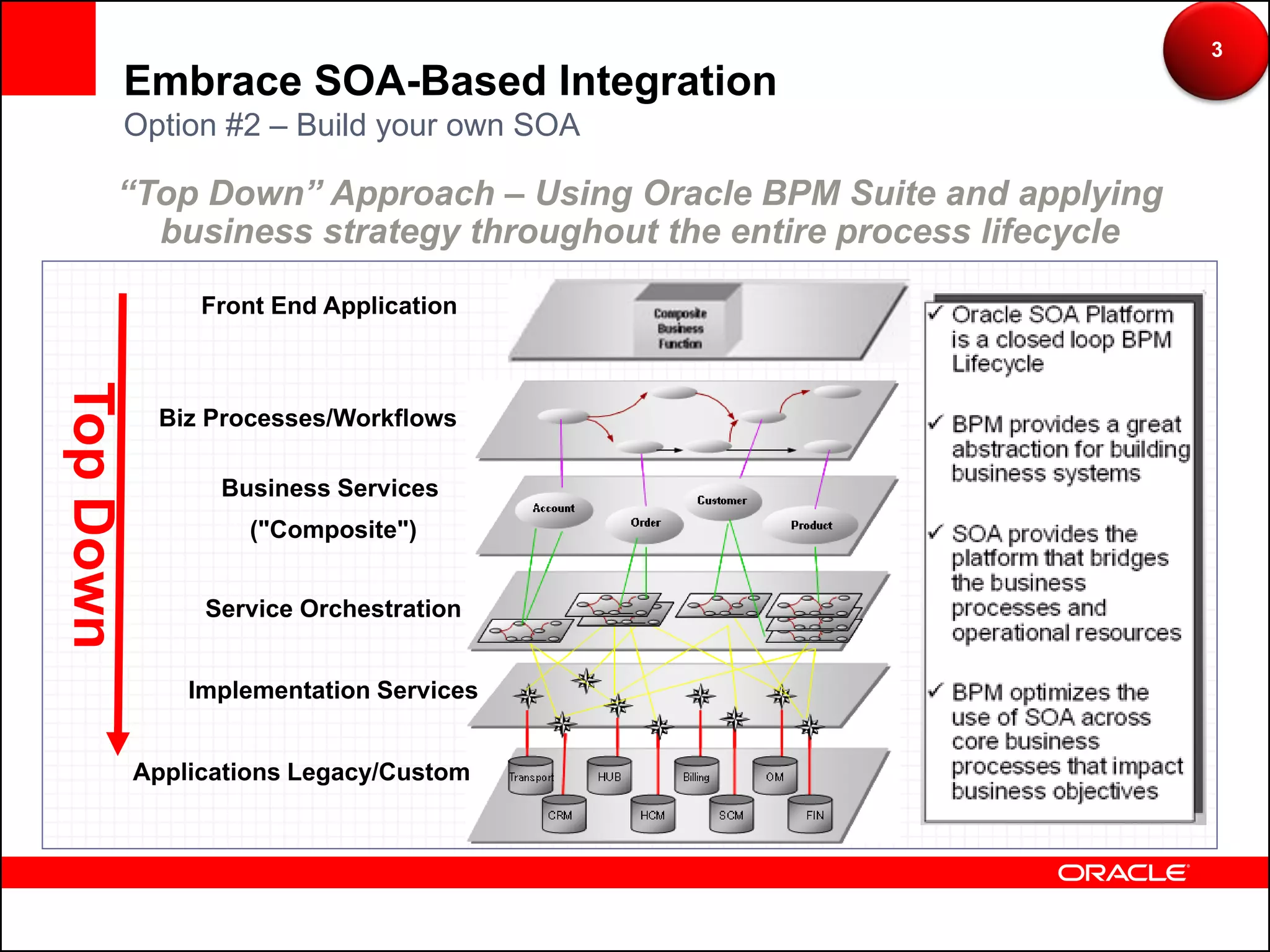 3

Embrace SOA-Based Integration

Option #2 – Build your own SOA

"Top Down" Approach – Using Oracle BPM Suite and applying business strategy throughout the entire process lifecycle

Top Down

Front End Application

Biz Processes/Workflows

Business Services ("Composite")

Service Orchestration

Implementation Services

Applications Legacy/Custom

Composite Business Function

Account

Order

Customer

Product

Transport

HUB

Billing

OM

CRM

HCM

SCM

FIN

✓ Oracle SOA Platform is a closed loop BPM Lifecycle

✓ BPM provides a great abstraction for building business systems

✓ SOA provides the platform that bridges the business processes and operational resources

✓ BPM optimizes the use of SOA across core business processes that impact business objectives

ORACLE